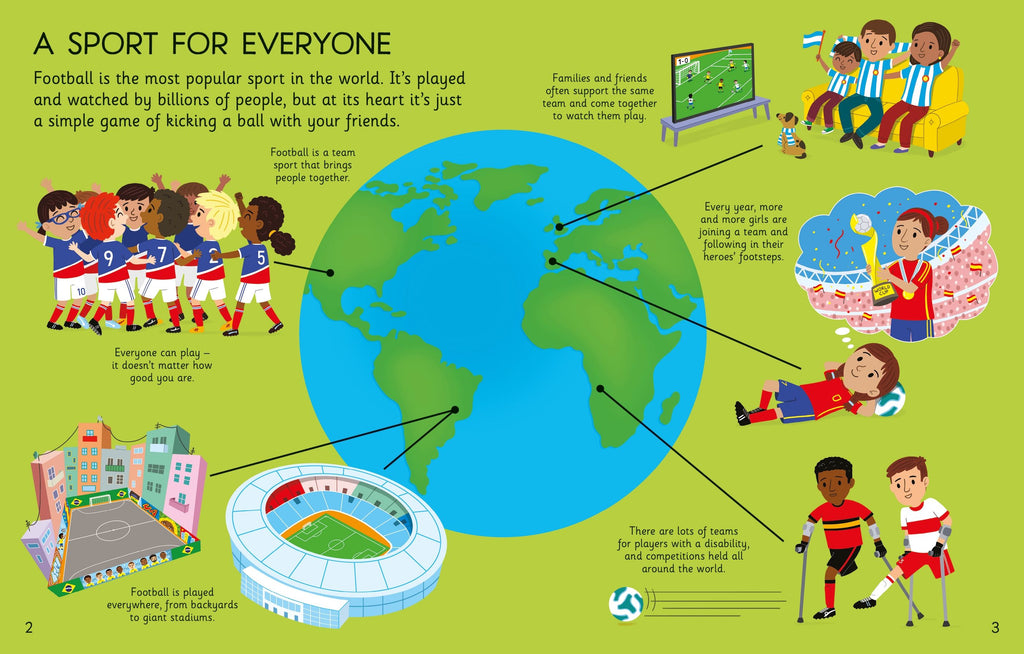 A SPORT FOR EVERYONE

Football is the most popular sport in the world. It's played and watched by billions of people, but at its heart it's just a simple game of kicking a ball with your friends.

Football is a team sport that brings people together.

10 9 7 2 5

Everyone can play – it doesn't matter how good you are.

Football is played everywhere, from backyards to giant stadiums.

Families and friends often support the same team and come together to watch them play.

1-0

Every year, more and more girls are joining a team and following in their heroes' footsteps.

WORLD CUP

There are lots of teams for players with a disability, and competitions held all around the world.

2

3